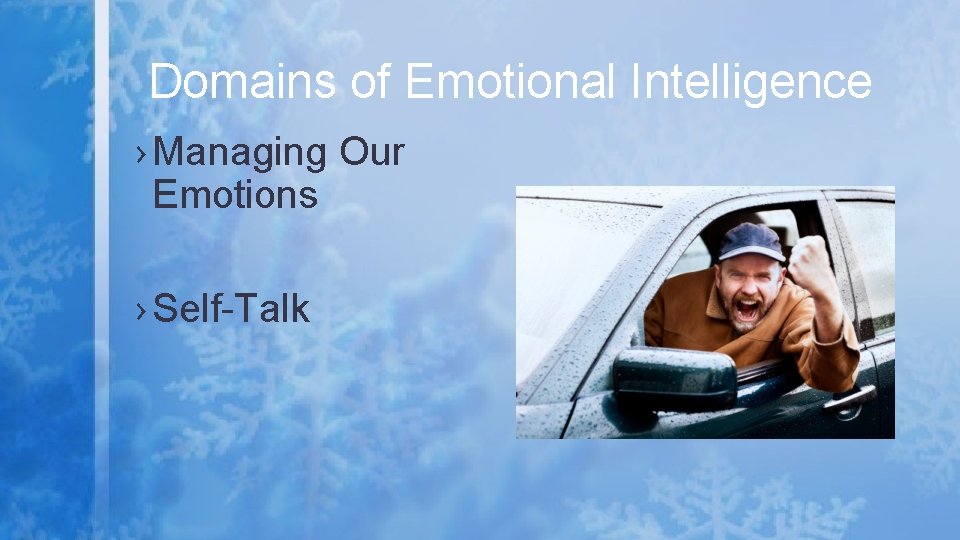 Domains of Emotional Intelligence

› Managing Our Emotions

› Self-Talk